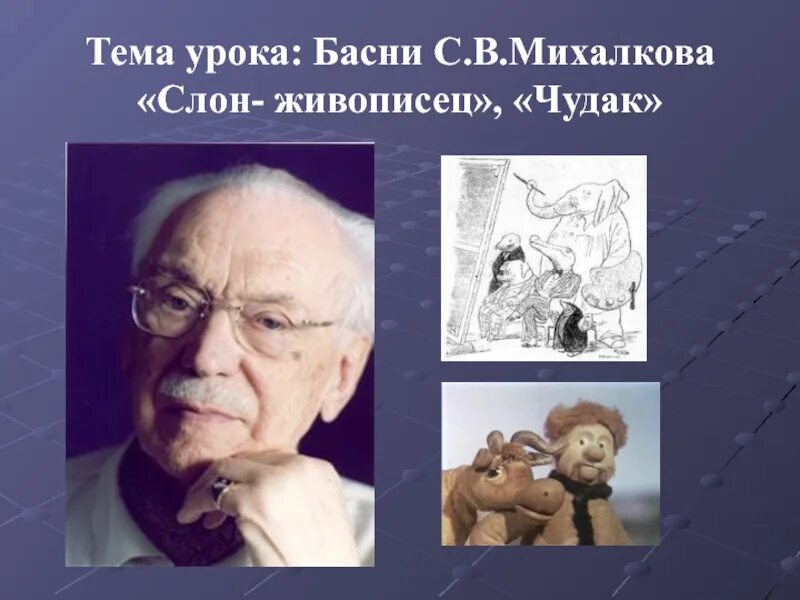 Тема урока: Басни С.В.Михалкова «Слон- живописец», «Чудак»